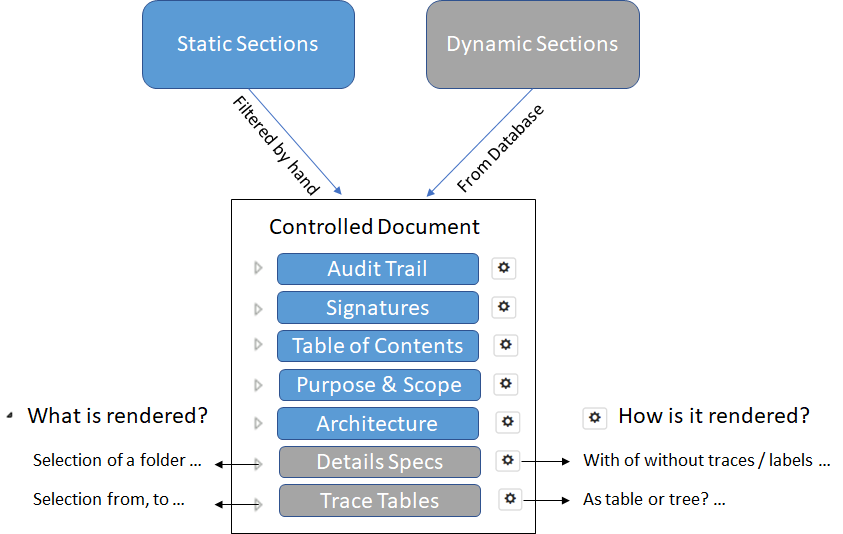 Static Sections

Dynamic Sections

Filtered by hand

From Database

Controlled Document

Audit Trail

Signatures

Table of Contents

Purpose & Scope

Architecture

Details Specs

Trace Tables

What is rendered?

Selection of a folder ...

Selection from, to ...

How is it rendered?

With of without traces / labels ...

As table or tree? ...